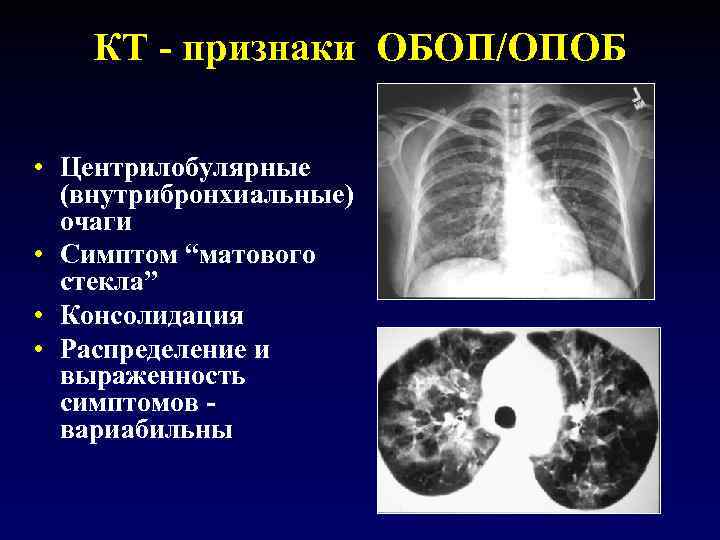 КТ - признаки ОБОП/ОПОБ

• Центрилобулярные (внутрибронхиальные) очаги
• Симптом “матового стекла”
• Консолидация
• Распределение и выраженность симптомов - вариабильны